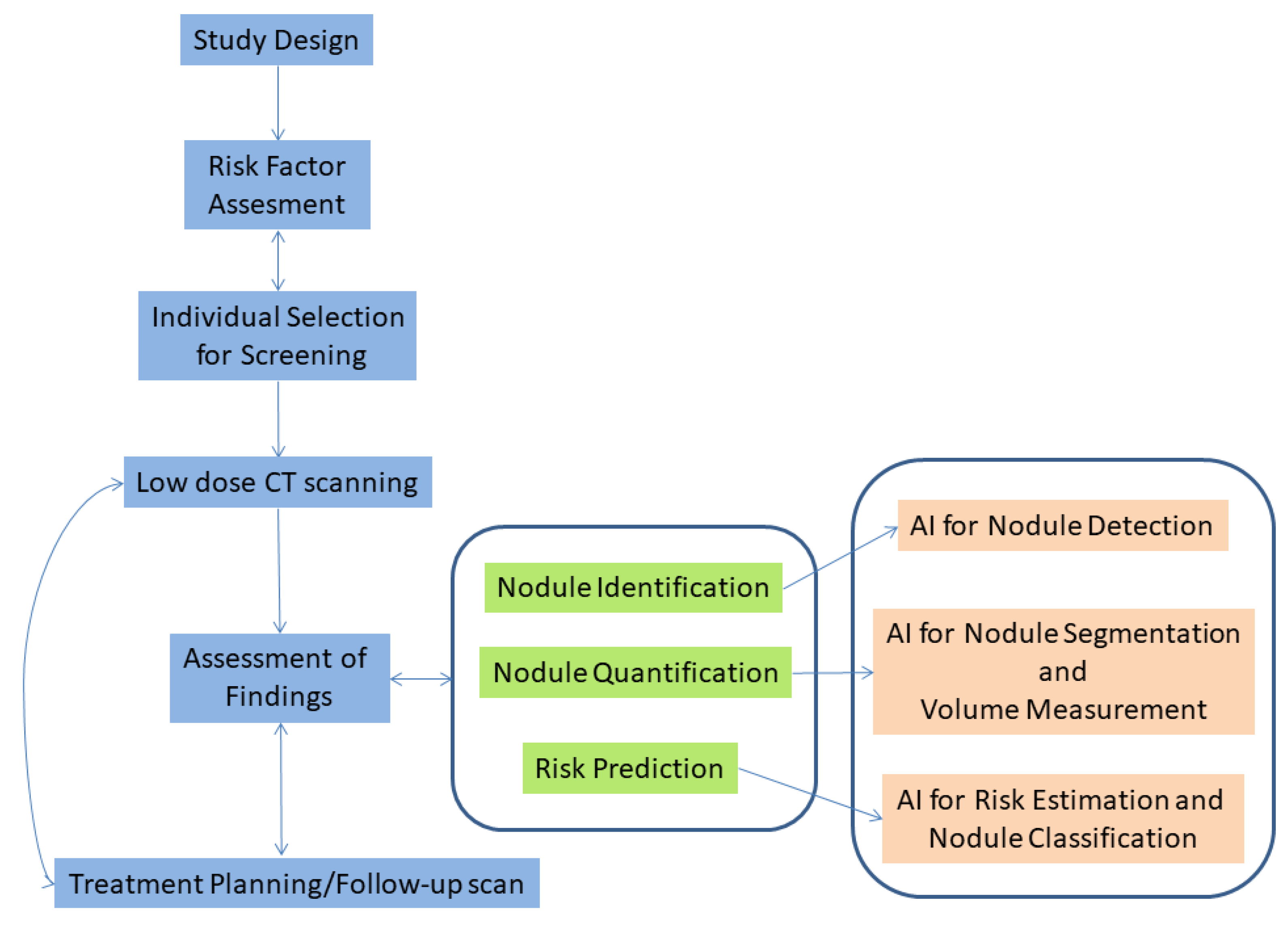 Study Design

Risk Factor Assesment

Individual Selection for Screening

Low dose CT scanning

Assessment of Findings

Treatment Planning/Follow-up scan

Nodule Identification

Nodule Quantification

Risk Prediction

AI for Nodule Detection

AI for Nodule Segmentation and Volume Measurement

AI for Risk Estimation and Nodule Classification